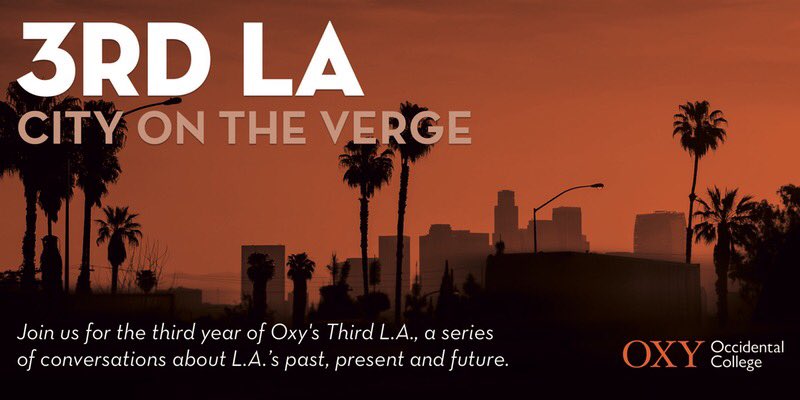 3RD LA
CITY ON THE VERGE

Join us for the third year of Oxy's Third L.A., a series of conversations about L.A.'s past, present and future.

OXY Occidental College